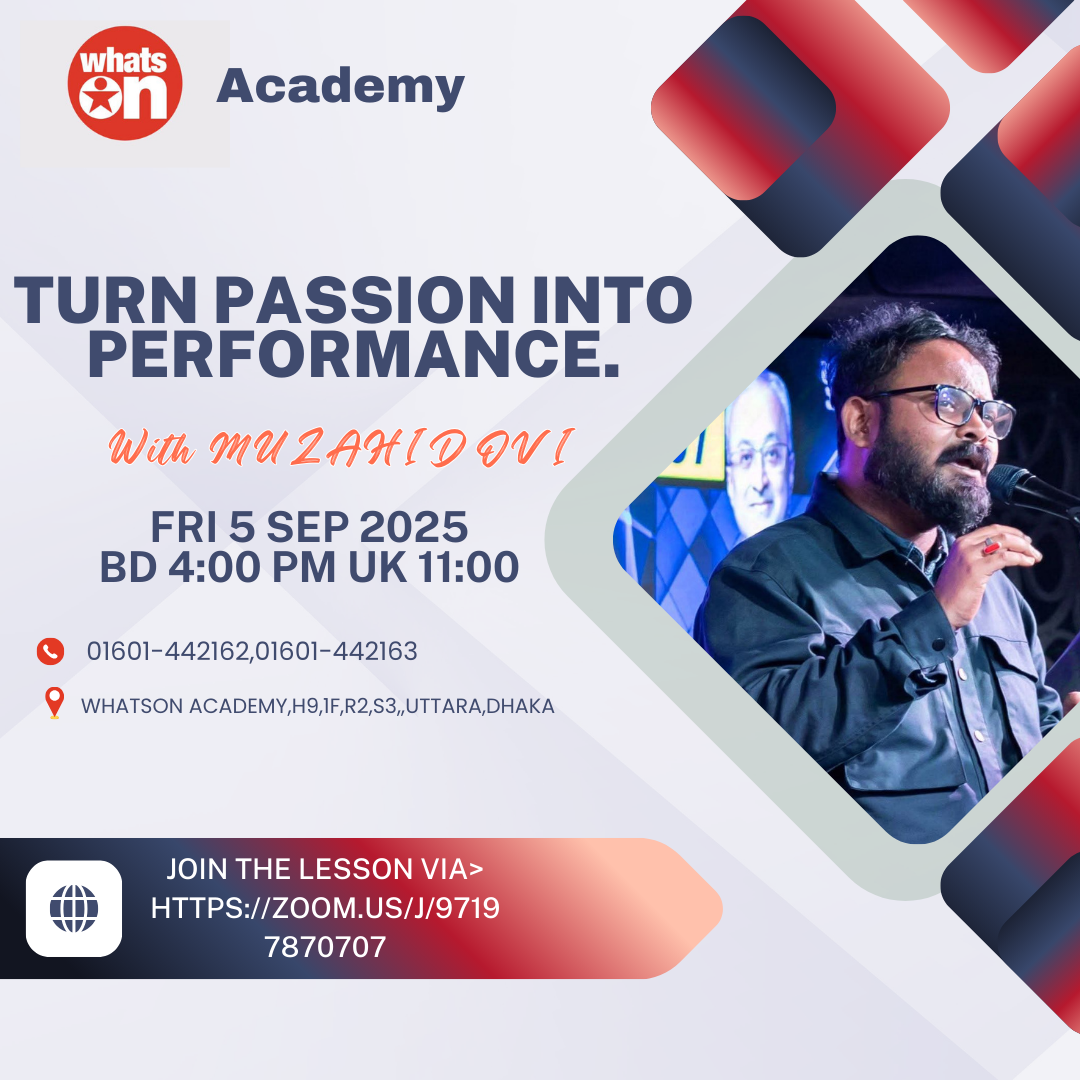 whats on Academy

TURN PASSION INTO PERFORMANCE.

With MUZAHID OVI

FRI 5 SEP 2025
BD 4:00 PM UK 11:00

01601-442162,01601-442163

WHATSON ACADEMY,H9,1F,R2,S3,,UTTARA,DHAKA

JOIN THE LESSON VIA>
HTTPS://ZOOM.US/J/9719 7870707